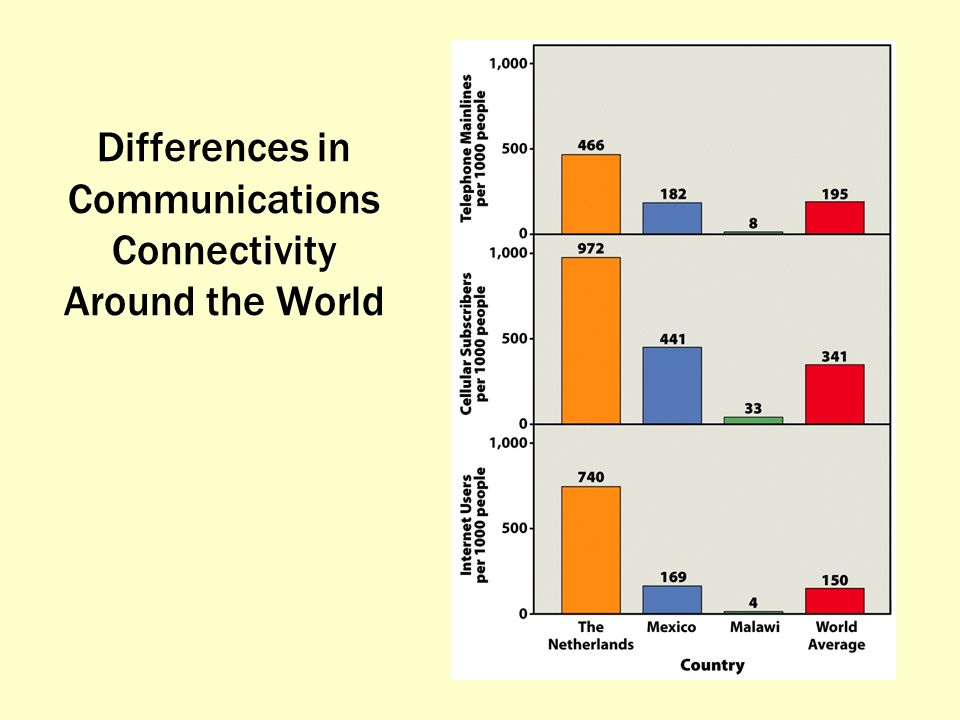 Differences in Communications Connectivity Around the World

Telephone Mainlines per 1000 people

1,000
500
0

466
182
8
195

Cellular Subscribers per 1000 people

1,000
500
0

972
441
33
341

Internet Users per 1000 people

1,000
500
0

740
169
4
150

The Netherlands
Mexico
Malawi
World Average

Country